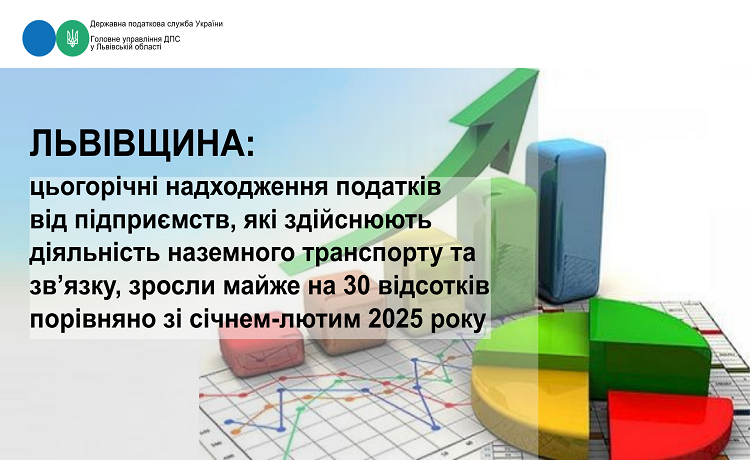 Державна податкова служба України
Головне управління ДПС у Львівській області

ЛЬВІВЩИНА:
цьогорічні надходження податків від підприємств, які здійснюють діяльність наземного транспорту та зв’язку, зросли майже на 30 відсотків порівняно зі січнем-лютим 2025 року